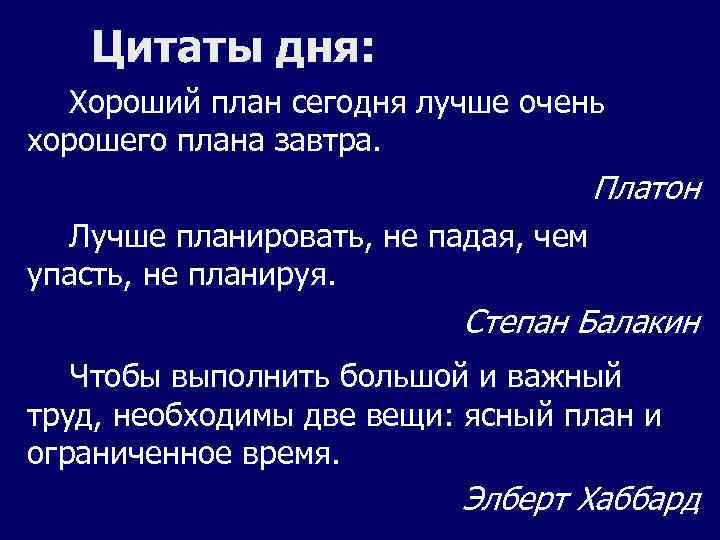 Цитаты дня:

Хороший план сегодня лучше очень хорошего плана завтра.

Платон

Лучше планировать, не падая, чем упасть, не планируя.

Степан Балакин

Чтобы выполнить большой и важный труд, необходимы две вещи: ясный план и ограниченное время.

Элберт Хаббард